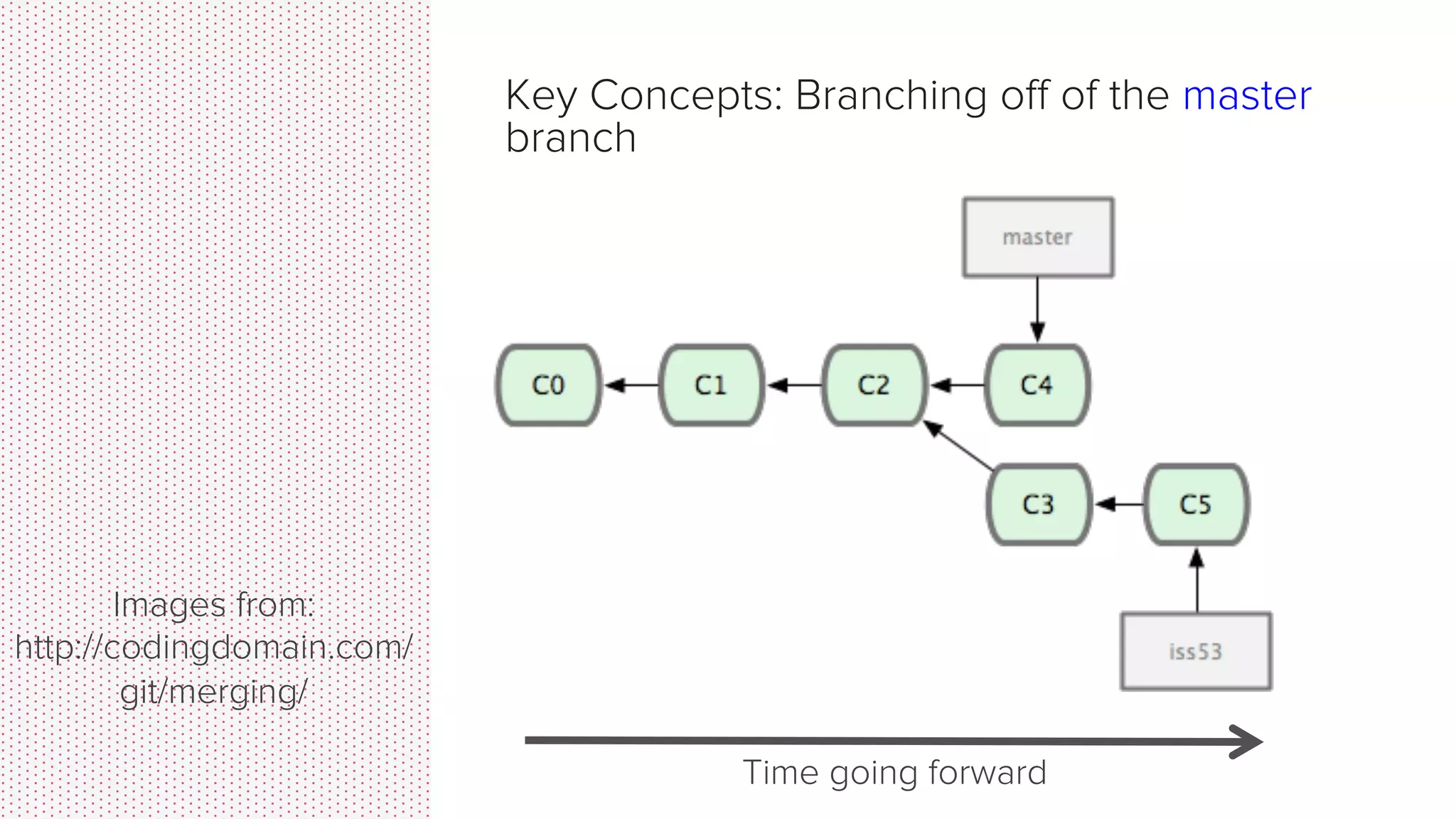 Images from: http://codingdomain.com/git/merging/

Key Concepts: Branching off of the master branch

master

C0

C1

C2

C4

C3

C5

iss53

Time going forward